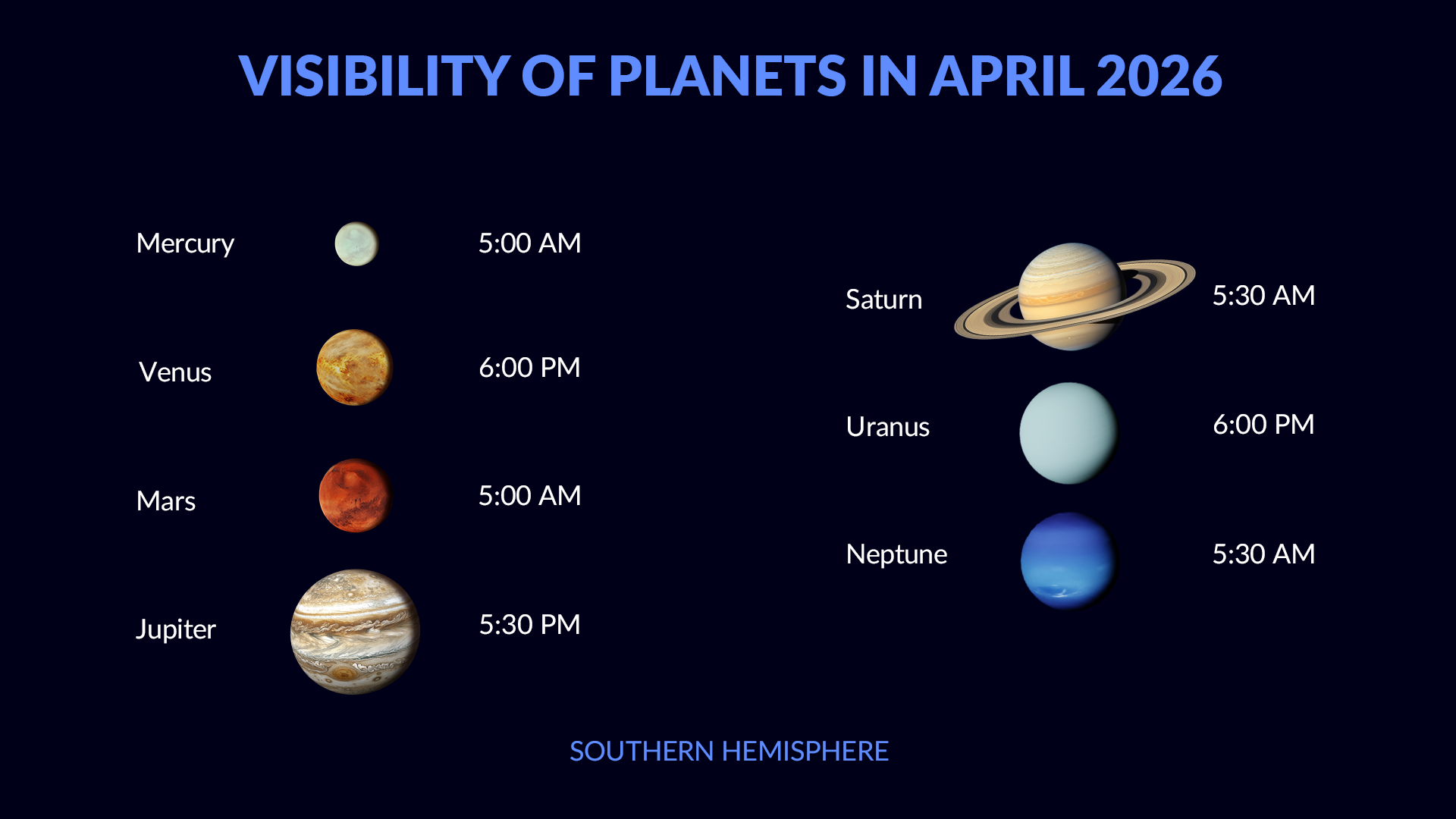 VISIBILITY OF PLANETS IN APRIL 2026

Mercury 5:00 AM

Venus 6:00 PM

Mars 5:00 AM

Jupiter 5:30 PM

Saturn 5:30 AM

Uranus 6:00 PM

Neptune 5:30 AM

SOUTHERN HEMISPHERE